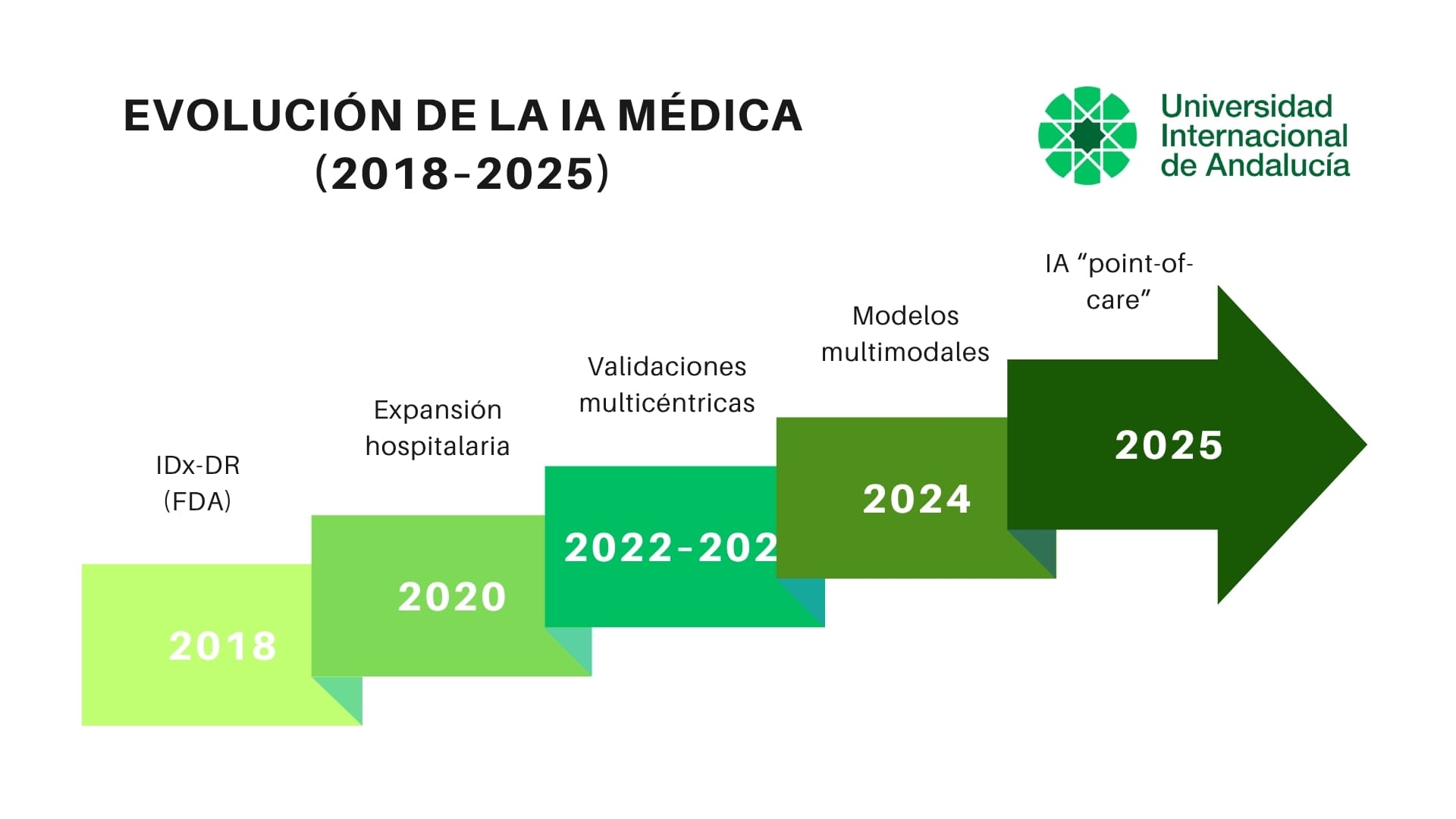 EVOLUCIÓN DE LA IA MÉDICA (2018-2025)

Universidad Internacional de Andalucía

IDx-DR (FDA)

2018

Expansión hospitalaria

2020

Validaciones multicéntricas

2022-202

Modelos multimodales

2024

IA “point-of-care”

2025